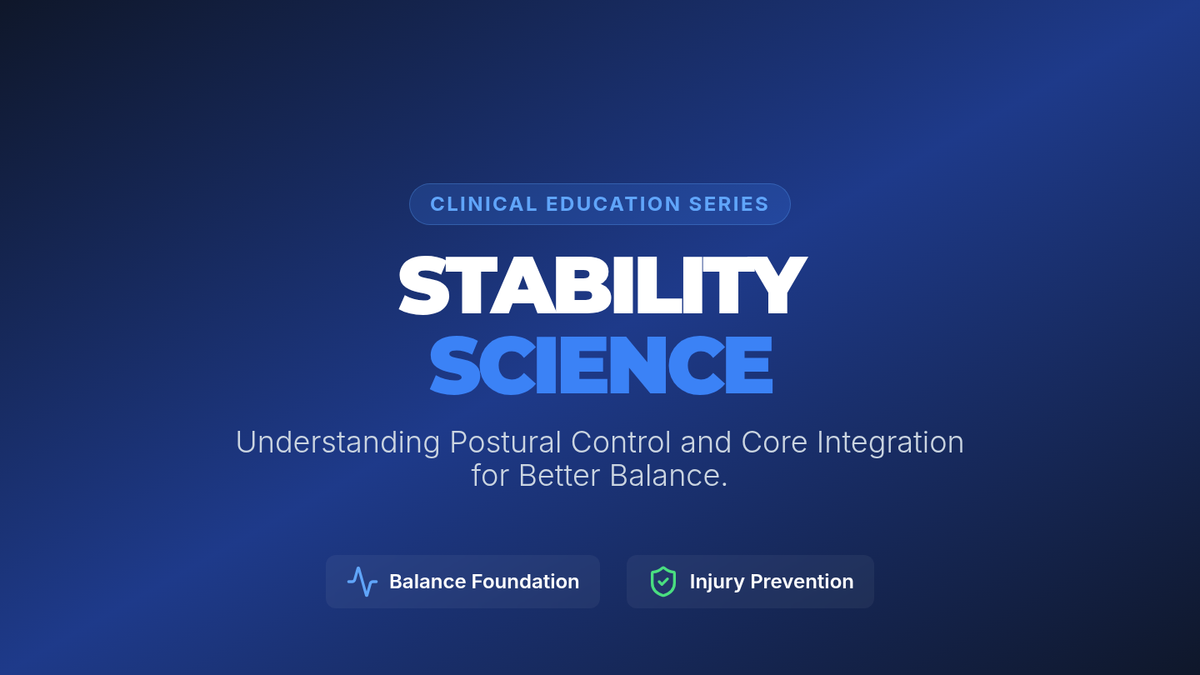 CLINICAL EDUCATION SERIES

STABILITY
SCIENCE

Understanding Postural Control and Core Integration for Better Balance.

Balance Foundation

Injury Prevention